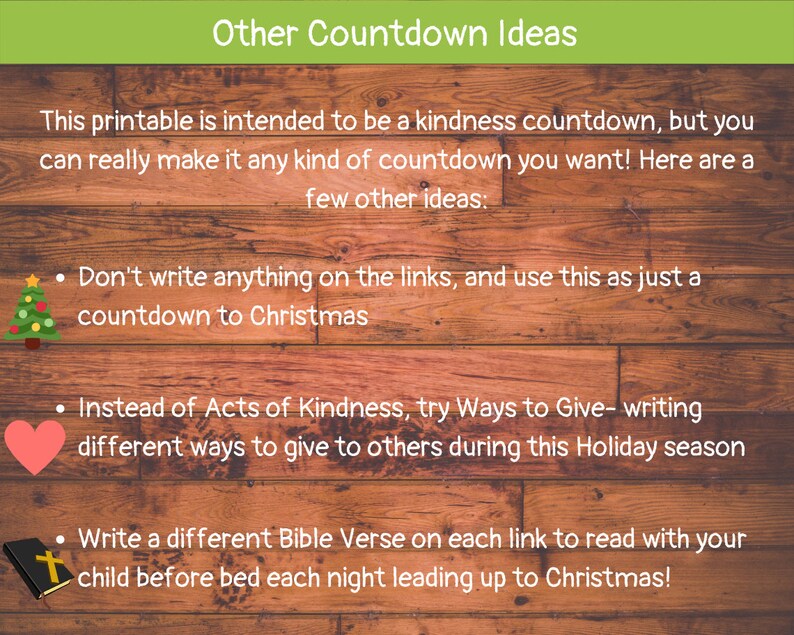 Other Countdown Ideas

This printable is intended to be a kindness countdown, but you can really make it any kind of countdown you want! Here are a few other ideas:

• Don't write anything on the links, and use this as just a countdown to Christmas

• Instead of Acts of Kindness, try Ways to Give- writing different ways to give to others during this Holiday season

• Write a different Bible Verse on each link to read with your child before bed each night leading up to Christmas!